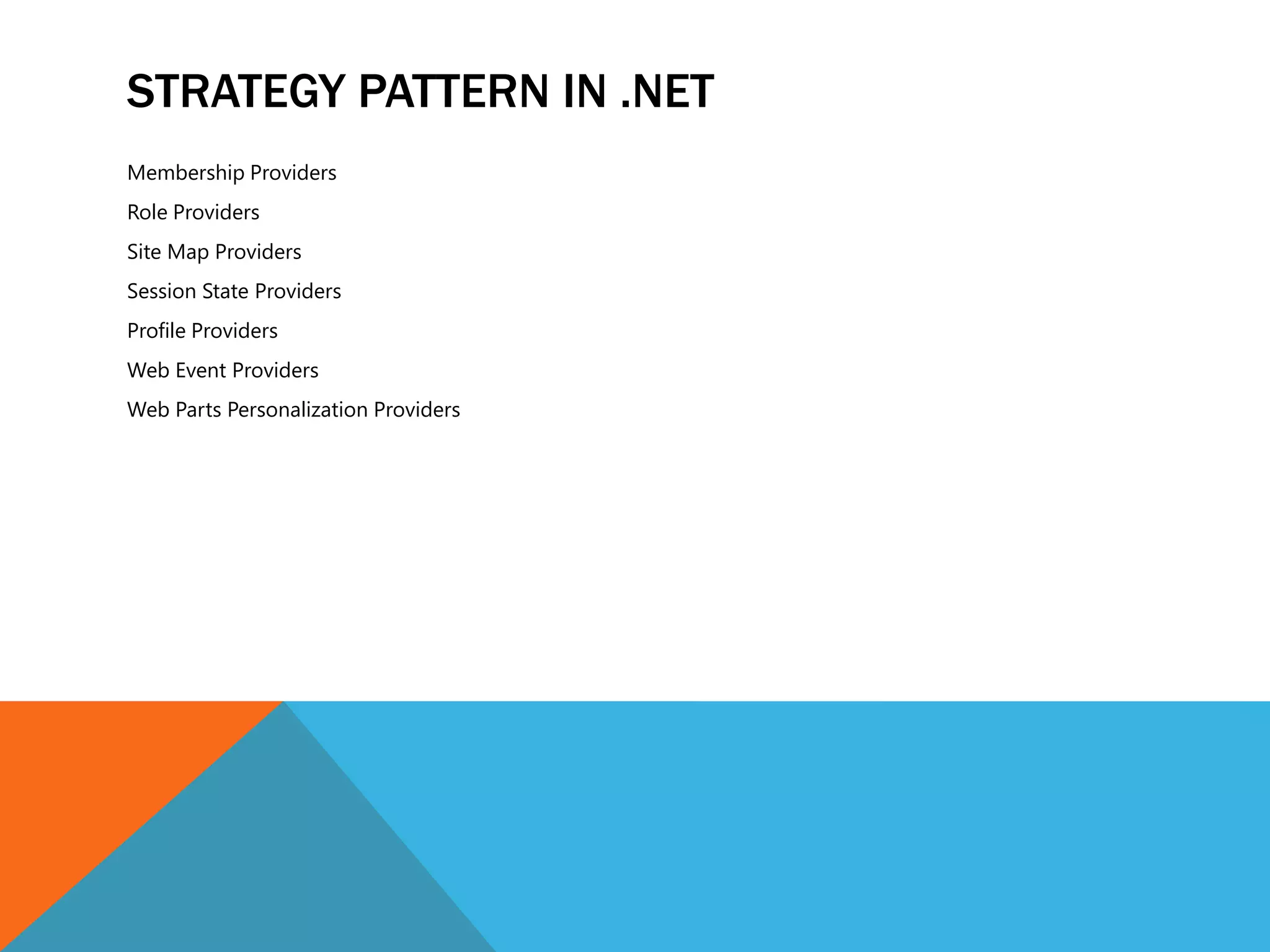 STRATEGY PATTERN IN .NET

Membership Providers

Role Providers

Site Map Providers

Session State Providers

Profile Providers

Web Event Providers

Web Parts Personalization Providers